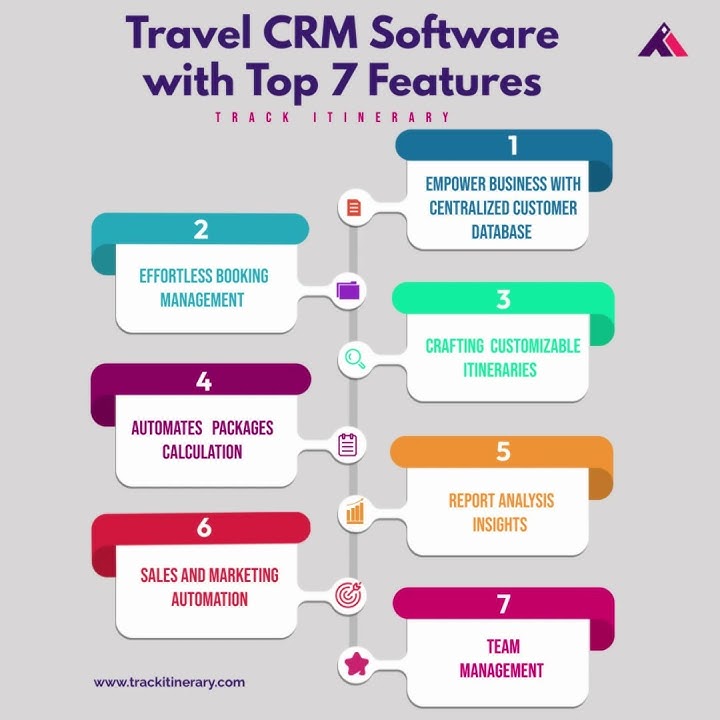 Travel CRM Software with Top 7 Features

TRACK ITINERARY

1

EMPOWER BUSINESS WITH CENTRALIZED CUSTOMER DATABASE

2

EFFORTLESS BOOKING MANAGEMENT

3

CRAFTING CUSTOMIZABLE ITINERARIES

4

AUTOMATES PACKAGES CALCULATION

5

REPORT ANALYSIS INSIGHTS

6

SALES AND MARKETING AUTOMATION

7

TEAM MANAGEMENT

www.trackitinerary.com